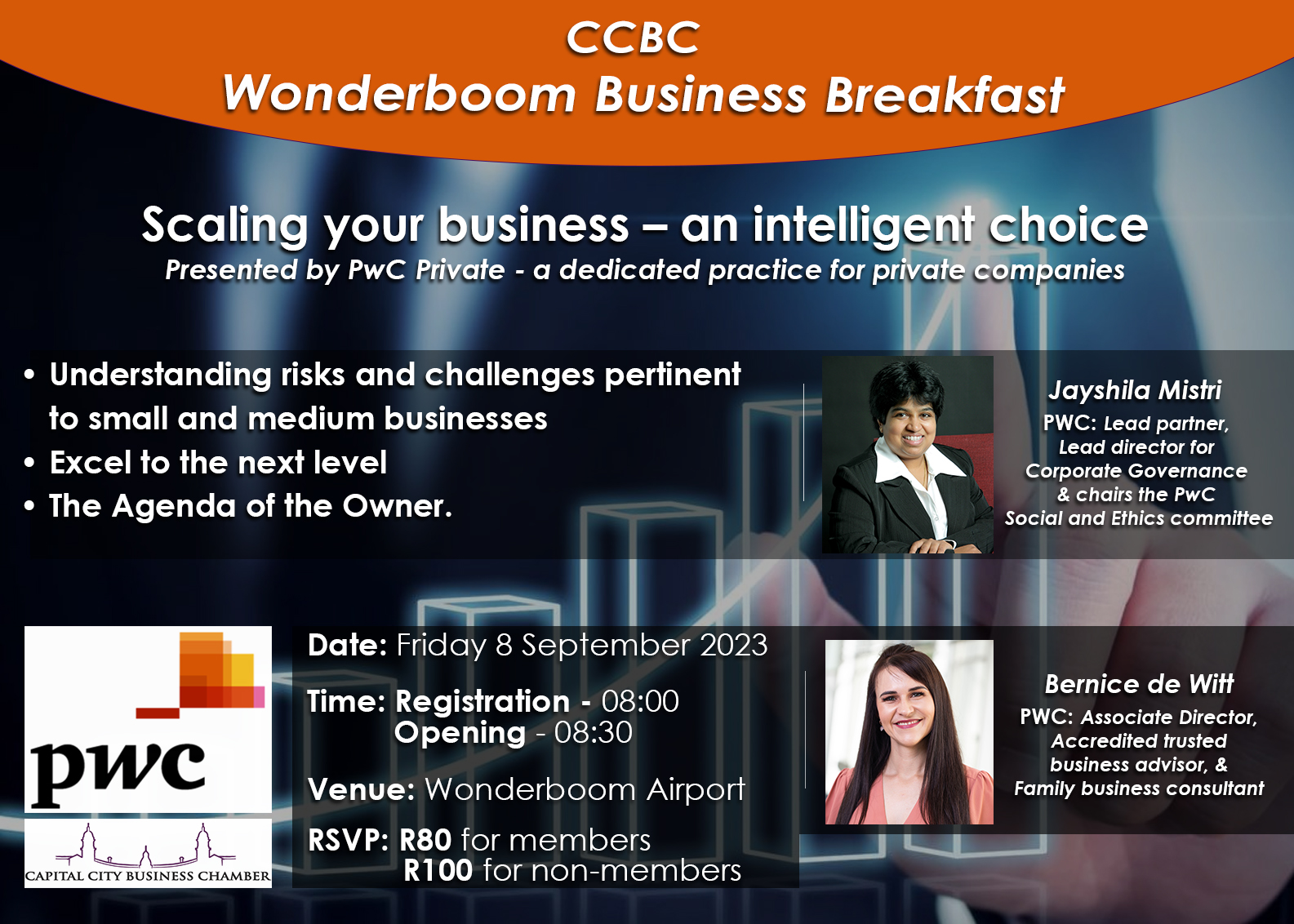 CCBC
Wonderboom Business Breakfast

Scaling your business – an intelligent choice
Presented by PwC Private - a dedicated practice for private companies

• Understanding risks and challenges pertinent to small and medium businesses
• Excel to the next level
• The Agenda of the Owner.

Jayshila Mistri
PWC: Lead partner, Lead director for Corporate Governance & chairs the PwC Social and Ethics committee

pwc

CAPITAL CITY BUSINESS CHAMBER

Date: Friday 8 September 2023

Time: Registration - 08:00
Opening - 08:30

Venue: Wonderboom Airport

RSVP: R80 for members
R100 for non-members

Bernice de Witt
PWC: Associate Director, Accredited trusted business advisor, & Family business consultant